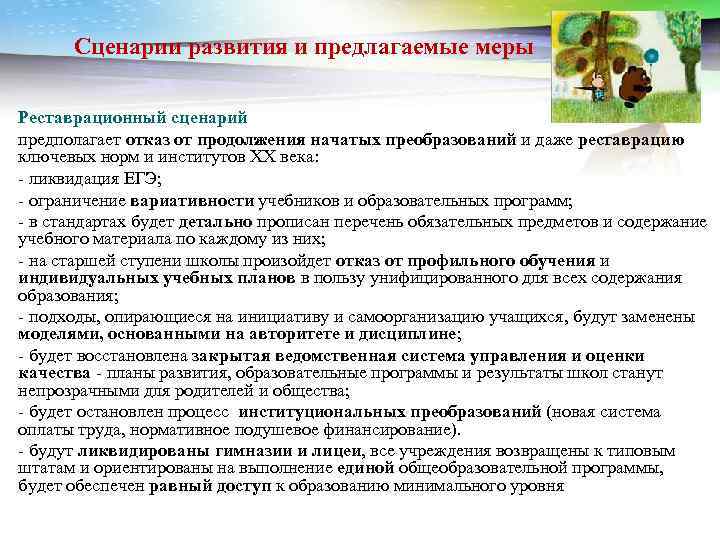 Сценарии развития и предлагаемые меры

Реставрационный сценарий

предполагает отказ от продолжения начатых преобразований и даже реставрацию ключевых норм и институтов XX века:

- ликвидация ЕГЭ;

- ограничение вариативности учебников и образовательных программ;

- в стандартах будет детально прописан перечень обязательных предметов и содержание учебного материала по каждому из них;

- на старшей ступени школы произойдет отказ от профильного обучения и индивидуальных учебных планов в пользу унифицированного для всех содержания образования;

- подходы, опирающиеся на инициативу и самоорганизацию учащихся, будут заменены моделями, основанными на авторитете и дисциплине;

- будет восстановлена закрытая ведомственная система управления и оценки качества - планы развития, образовательные программы и результаты школ станут непрозрачными для родителей и общества;

- будет остановлен процесс институциональных преобразований (новая система оплаты труда, нормативное подушевое финансирование).

- будут ликвидированы гимназии и лицеи, все учреждения возвращены к типовым штатам и ориентированы на выполнение единой общеобразовательной программы, будет обеспечен равный доступ к образованию минимального уровня